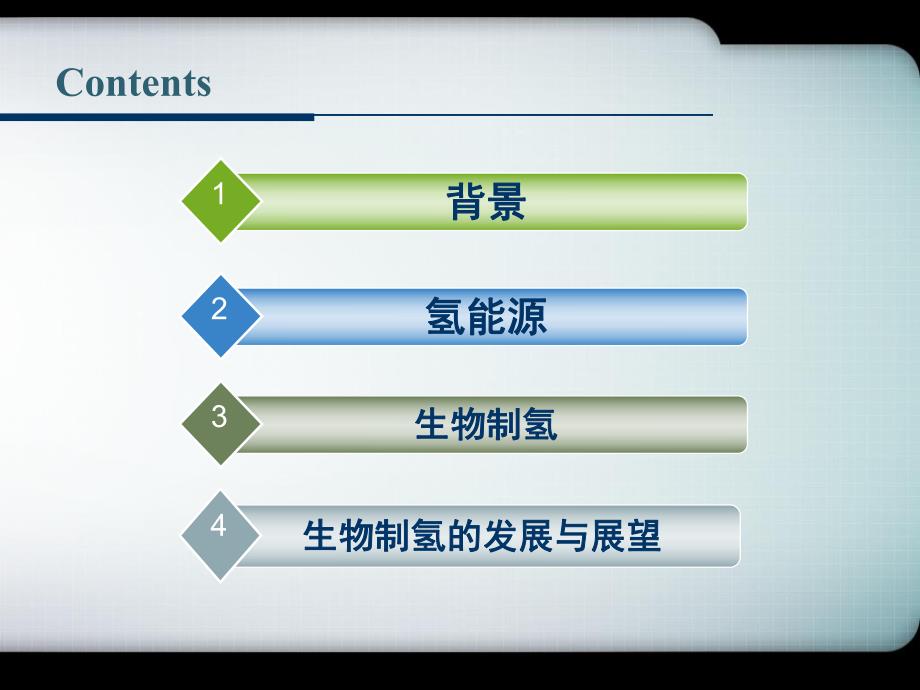 Contents

1 背景

2 氢能源

3 生物制氢

4 生物制氢的发展与展望